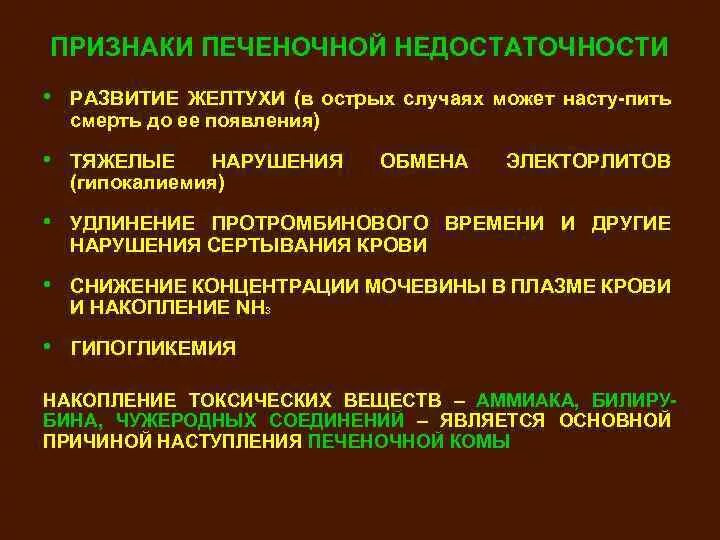 ПРИЗНАКИ ПЕЧЕНОЧНОЙ НЕДОСТАТОЧНОСТИ

• РАЗВИТИЕ ЖЕЛТУХИ (в острых случаях может насту-пить смерть до ее появления)

• ТЯЖЕЛЫЕ НАРУШЕНИЯ ОБМЕНА ЭЛЕКТОРЛИТОВ (гипокалиемия)

• УДЛИНЕНИЕ ПРОТРОМБИНОВОГО ВРЕМЕНИ И ДРУГИЕ НАРУШЕНИЯ СЕРТЫВАНИЯ КРОВИ

• СНИЖЕНИЕ КОНЦЕНТРАЦИИ МОЧЕВИНЫ В ПЛАЗМЕ КРОВИ И НАКОПЛЕНИЕ $NH_3$

• ГИПОГЛИКЕМИЯ

НАКОПЛЕНИЕ ТОКСИЧЕСКИХ ВЕЩЕСТВ – АММИАКА, БИЛИРУБИНА, ЧУЖЕРОДНЫХ СОЕДИНЕНИЙ – ЯВЛЯЕТСЯ ОСНОВНОЙ ПРИЧИНОЙ НАСТУПЛЕНИЯ ПЕЧЕНОЧНОЙ КОМЫ